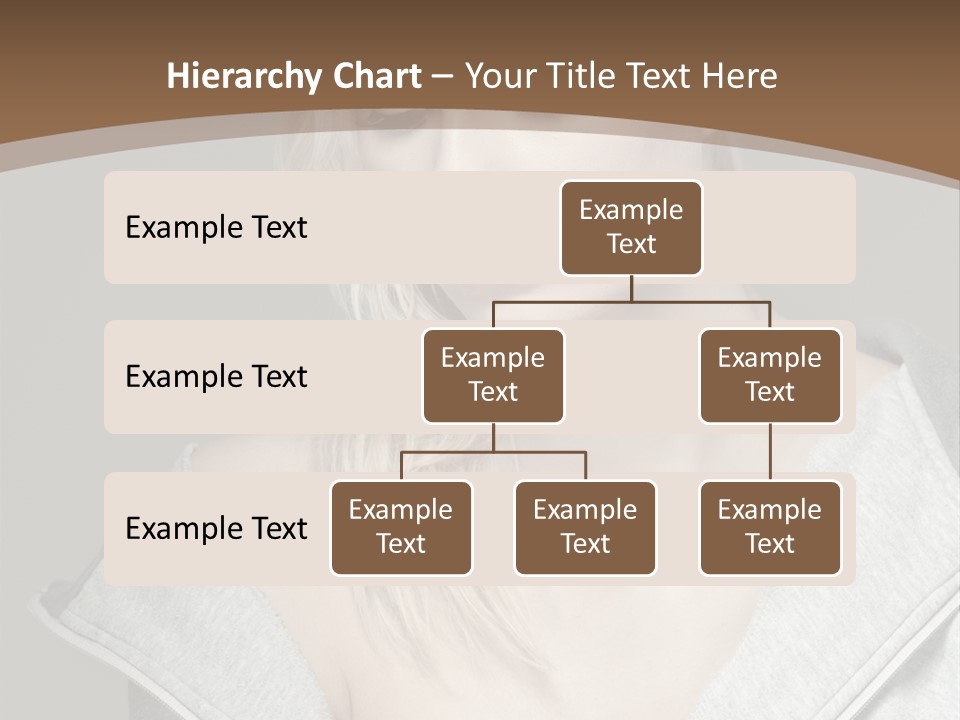 Hierarchy Chart – Your Title Text Here

Example Text

Example Text

Example Text

Example Text

Example Text

Example Text

Example Text

Example Text

Example Text